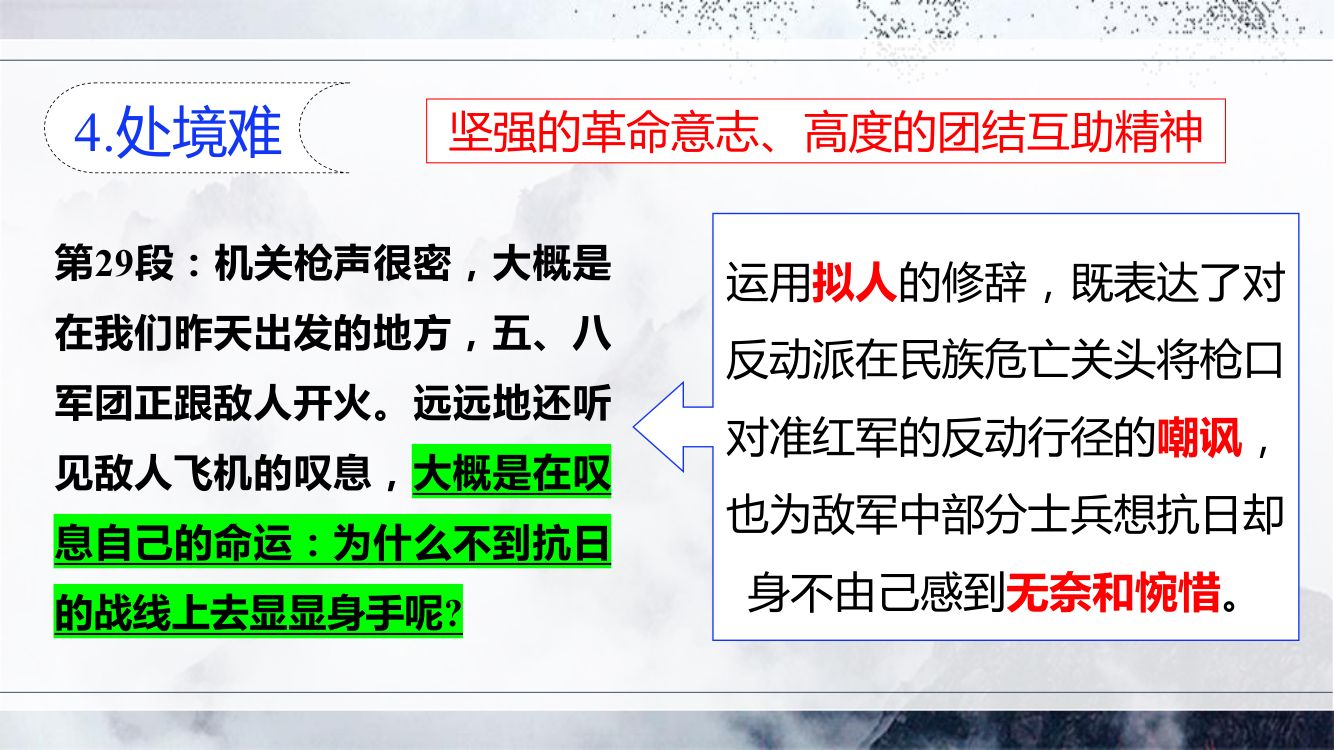 4.处境难

坚强的革命意志、高度的团结互助精神

第29段：机关枪声很密，大概是在我们昨天出发的地方，五、八军团正跟敌人开火。远远地还听见敌人飞机的叹息，大概是在叹息自己的命运：为什么不到抗日的战线上去显显身手呢?

运用拟人的修辞，既表达了对反动派在民族危亡关头将枪口对准红军的反动行径的嘲讽，也为敌军中部分士兵想抗日却身不由己感到无奈和惋惜。